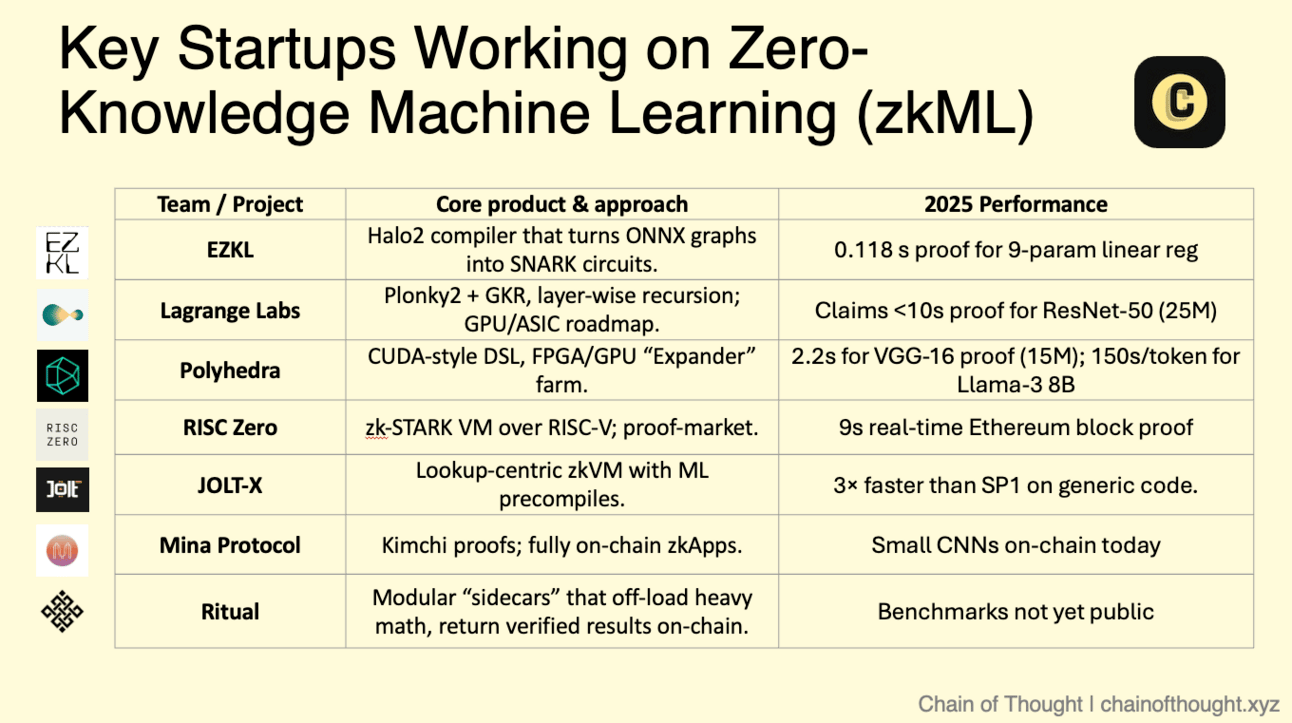 Key Startups Working on Zero-Knowledge Machine Learning (zkML)

C

| | Team / Project | Core product & approach | 2025 Performance |
|---|---|---|---|
| EZ KL | EZKL | Halo2 compiler that turns ONNX graphs into SNARK circuits. | 0.118 s proof for 9-param linear reg |
| | Lagrange Labs | Plonky2 + GKR, layer-wise recursion; GPU/ASIC roadmap. | Claims <10s proof for ResNet-50 (25M) |
| | Polyhedra | CUDA-style DSL, FPGA/GPU "Expander" farm. | 2.2s for VGG-16 proof (15M); 150s/token for Llama-3 8B |
| RISC ZERO | RISC Zero | zk-STARK VM over RISC-V; proof-market. | 9s real-time Ethereum block proof |
| JOLT | JOLT-X | Lookup-centric zkVM with ML precompiles. | 3× faster than SP1 on generic code. |
| | Mina Protocol | Kimchi proofs; fully on-chain zkApps. | Small CNNs on-chain today |
| | Ritual | Modular "sidecars" that off-load heavy math, return verified results on-chain. | Benchmarks not yet public |

Chain of Thought | chainofthought.xyz